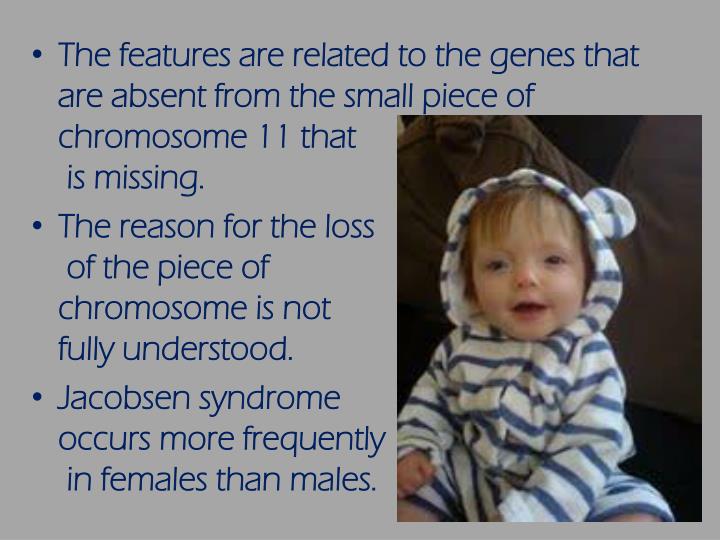 • The features are related to the genes that are absent from the small piece of chromosome 11 that is missing.

• The reason for the loss of the piece of chromosome is not fully understood.

• Jacobsen syndrome occurs more frequently in females than males.